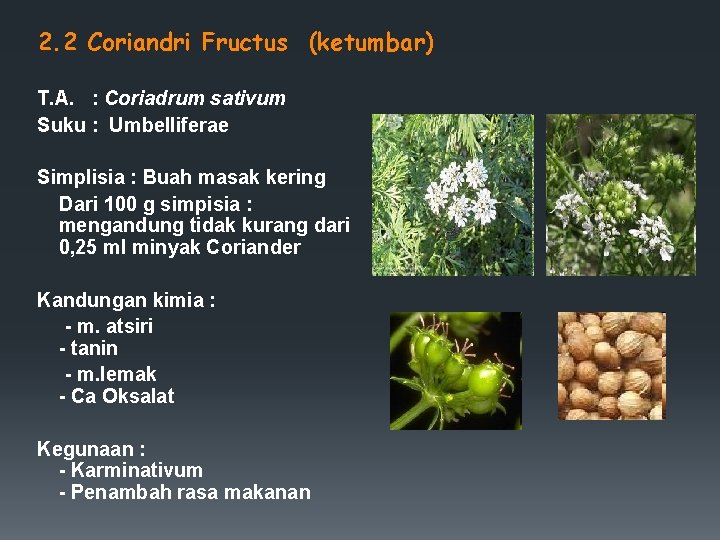 2.2 Coriandri Fructus (ketumbar)

T.A. : Coriadrum sativum
Suku : Umbelliferae

Simplisia : Buah masak kering

Dari 100 g simpisia : mengandung tidak kurang dari 0,25 ml minyak Coriander

Kandungan kimia :
- m. atsiri
- tanin
- m.lemak
- Ca Oksalat

Kegunaan :
- Karminativum
- Penambah rasa makanan